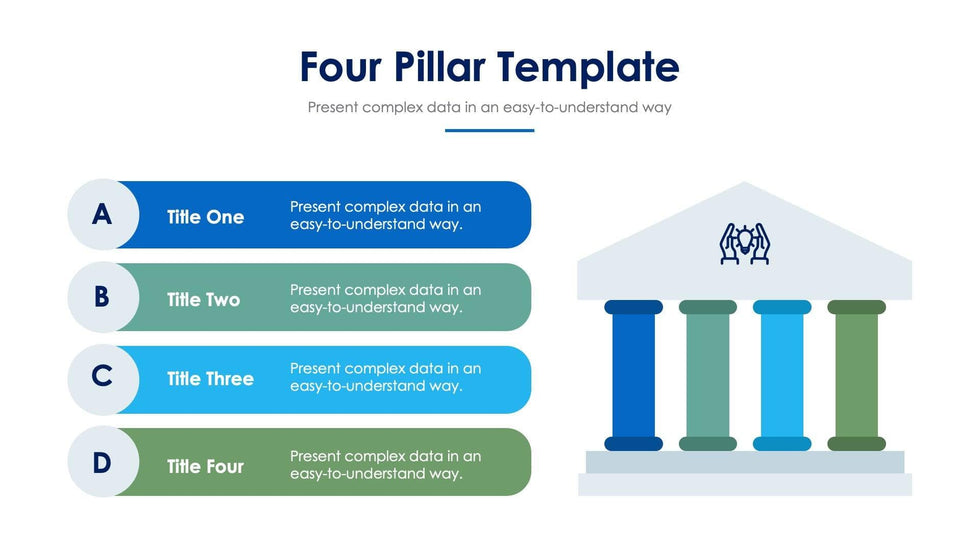 Four Pillar Template

Present complex data in an easy-to-understand way

A Title One Present complex data in an easy-to-understand way.

B Title Two Present complex data in an easy-to-understand way.

C Title Three Present complex data in an easy-to-understand way.

D Title Four Present complex data in an easy-to-understand way.